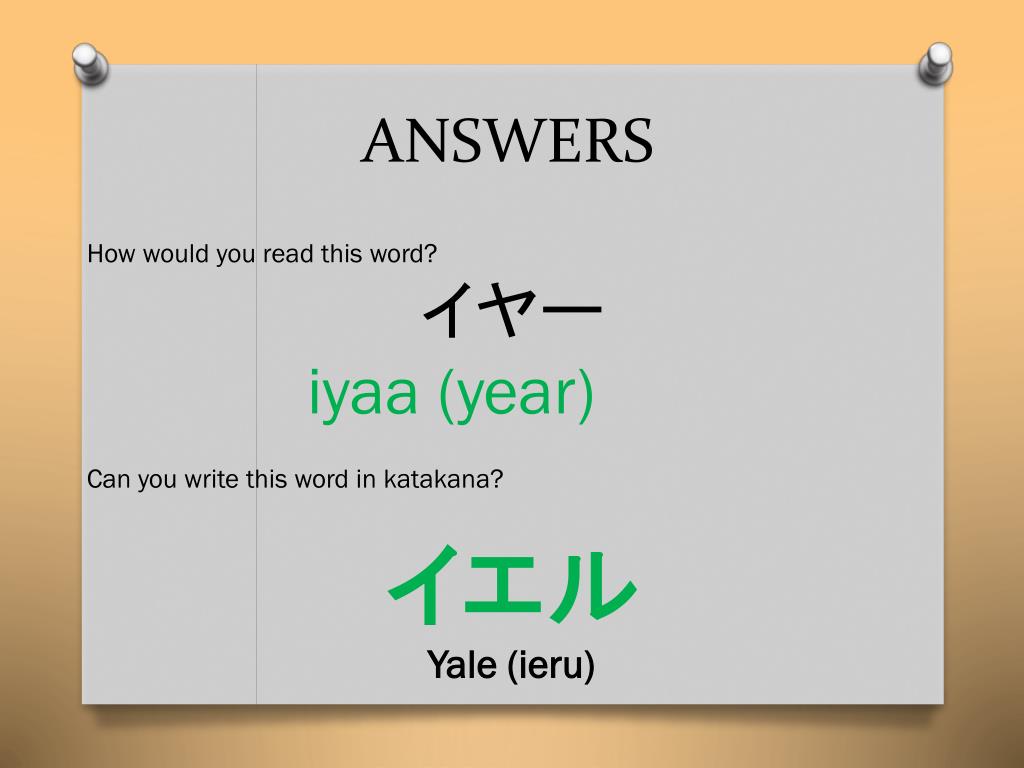 ANSWERS

How would you read this word?

イヤー

iyaa (year)

Can you write this word in katakana?

イエル

Yale (ieru)